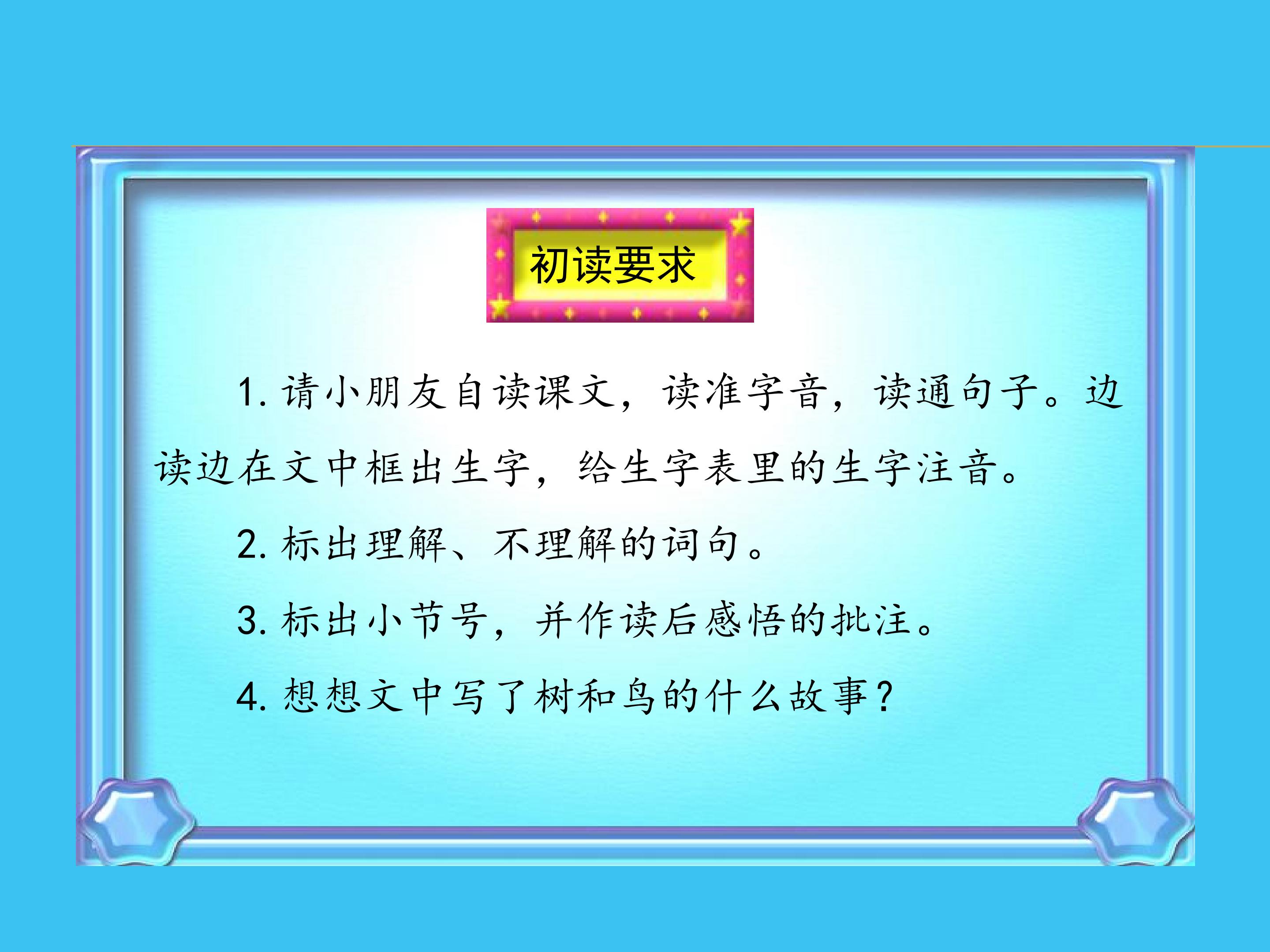 初读要求

1. 请小朋友自读课文，读准字音，读通句子。边读边在文中框出生字，给生字表里的生字注音。

2. 标出理解、不理解的词句。

3. 标出小节号，并作读后感悟的批注。

4. 想想文中写了树和鸟的什么故事？